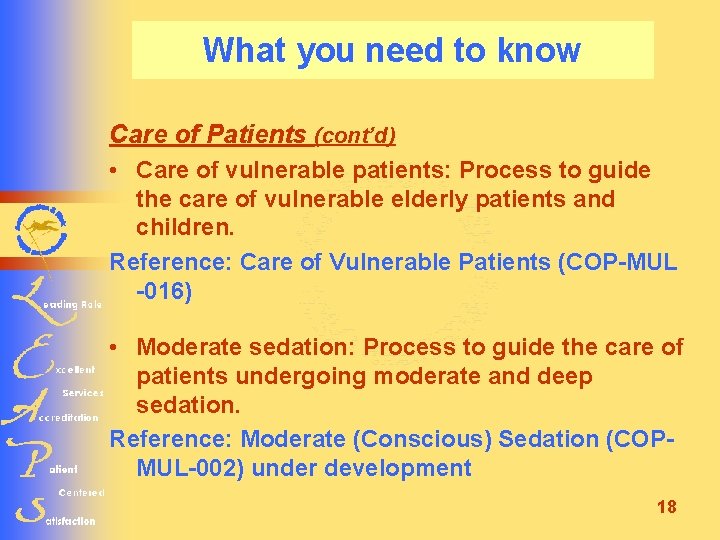 What you need to know

Care of Patients (cont'd)

• Care of vulnerable patients: Process to guide the care of vulnerable elderly patients and children.

Reference: Care of Vulnerable Patients (COP-MUL -016)

• Moderate sedation: Process to guide the care of patients undergoing moderate and deep sedation.

Reference: Moderate (Conscious) Sedation (COP-MUL-002) under development

Leading Role
Excellent
Services
Accreditation
Patient
Centered
Satisfaction

18